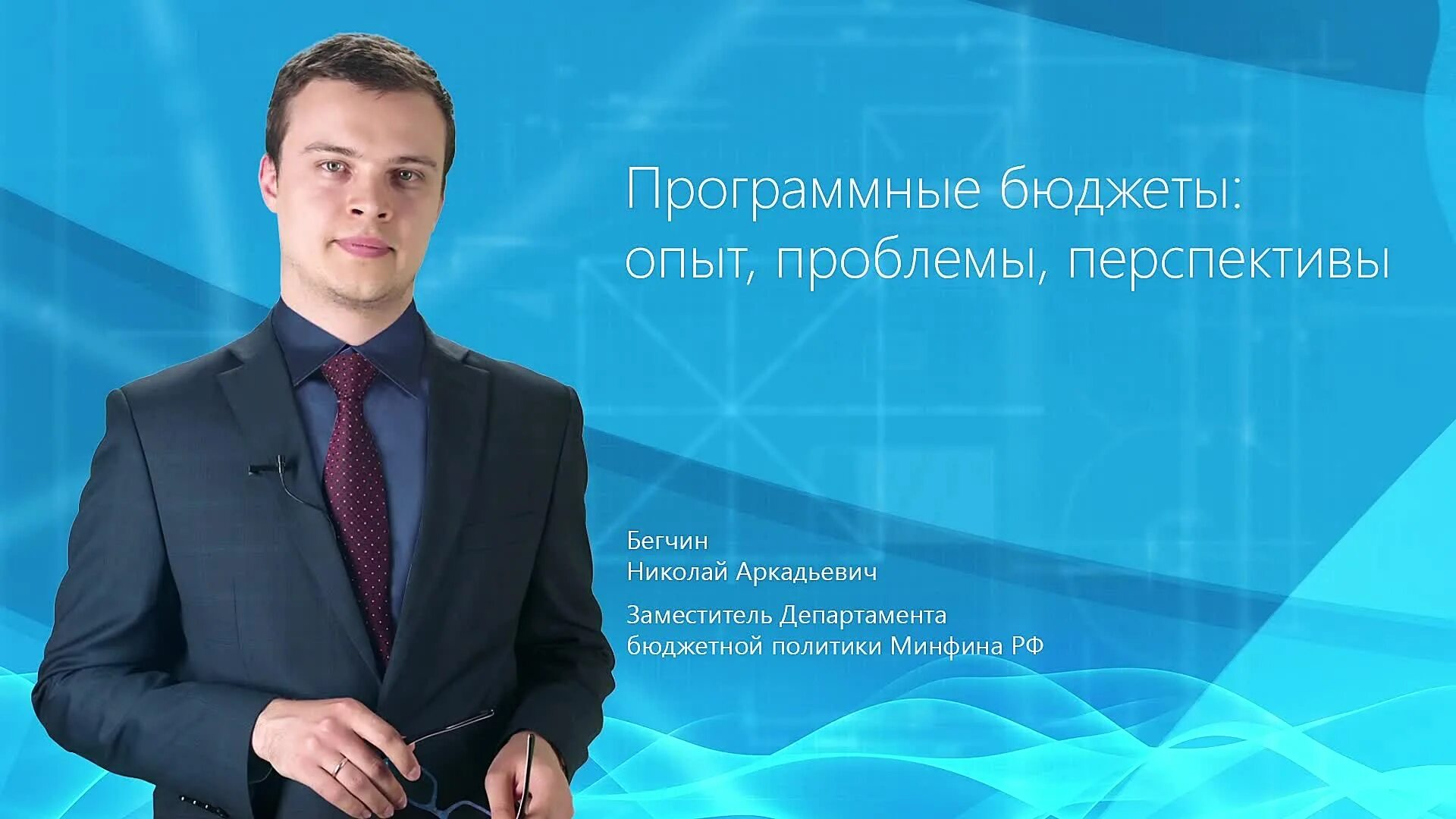 Программные бюджеты: опыт, проблемы, перспективы

Бегчин
Николай Аркадьевич

Заместитель Департамента бюджетной политики Минфина РФ